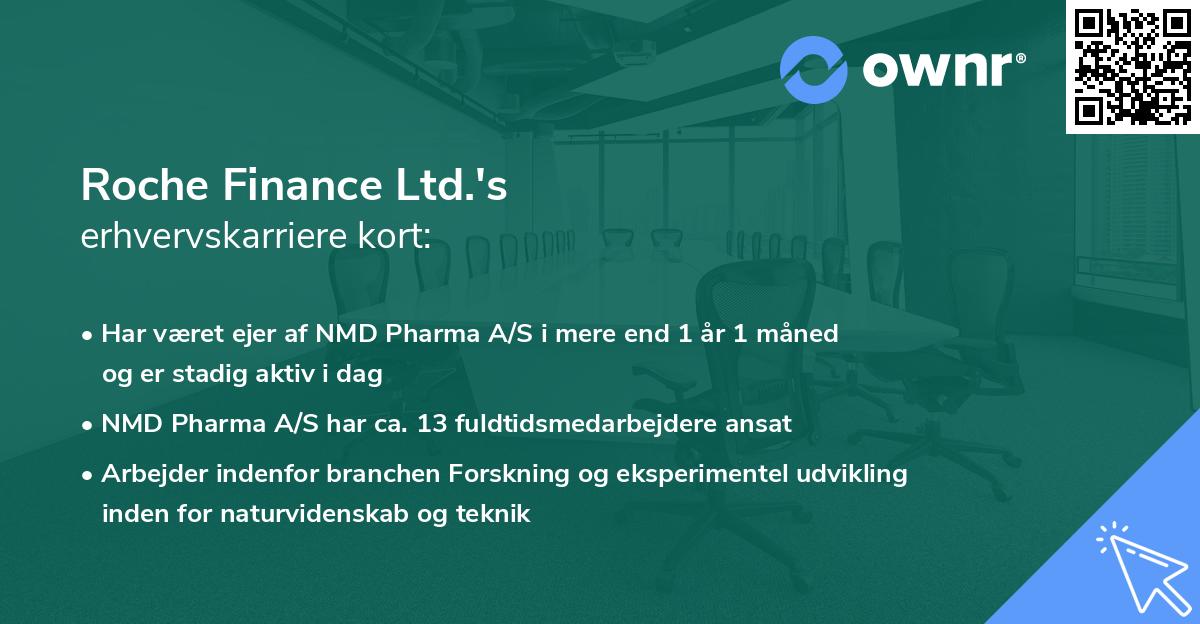 ownr®

Roche Finance Ltd.'s
erhvervskarriere kort:

• Har været ejer af NMD Pharma A/S i mere end 1 år 1 måned og er stadig aktiv i dag

• NMD Pharma A/S har ca. 13 fuldtidsmedarbejdere ansat

• Arbejder indenfor branchen Forskning og eksperimentel udvikling inden for naturvidenskab og teknik